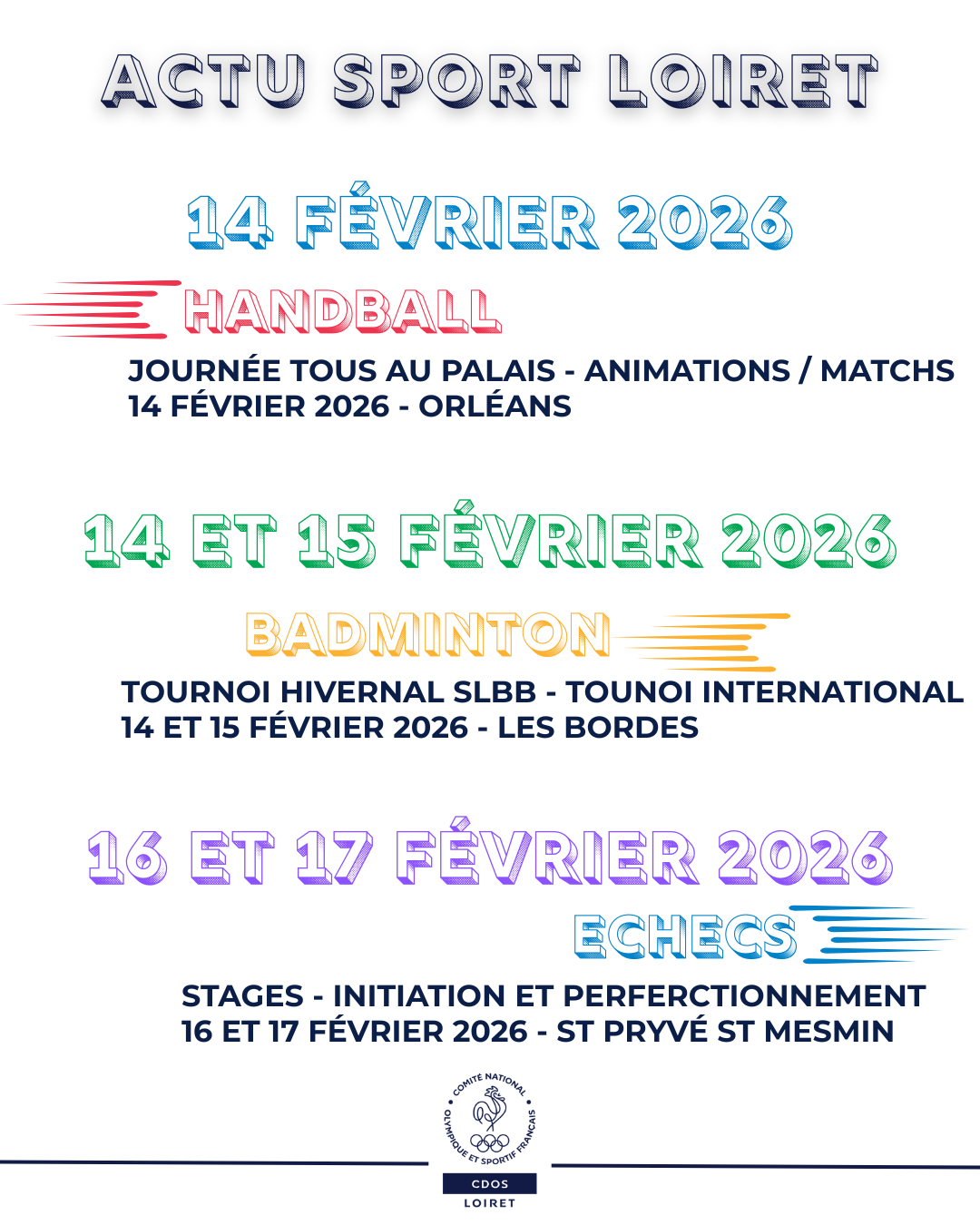 ACTU SPORT LOIRET

14 FÉVRIER 2026

HANDBALL

JOURNÉE TOUS AU PALAIS - ANIMATIONS / MATCHS
14 FÉVRIER 2026 - ORLÉANS

14 ET 15 FÉVRIER 2026

BADMINTON

TOURNOI HIVERNAL SLBB - TOUNOI INTERNATIONAL
14 ET 15 FÉVRIER 2026 - LES BORDES

16 ET 17 FÉVRIER 2026

ECHECS

STAGES - INITIATION ET PERFERCTIONNEMENT
16 ET 17 FÉVRIER 2026 - ST PRYVÉ ST MESMIN

COMITÉ NATIONAL OLYMPIQUE ET SPORTIF FRANÇAIS
CDOS
LOIRET